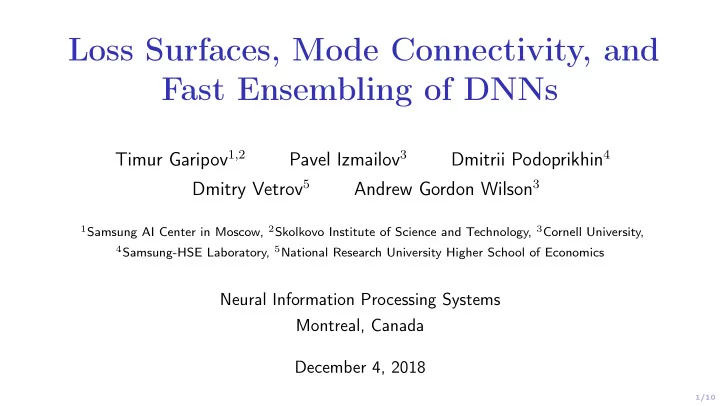 Loss Surfaces, Mode Connectivity, and Fast Ensembling of DNNs

Timur Garipov$^{1,2}$ Pavel Izmailov$^{3}$ Dmitrii Podoprikhin$^{4}$ Dmitry Vetrov$^{5}$ Andrew Gordon Wilson$^{3}$

$^{1}$Samsung AI Center in Moscow, $^{2}$Skolkovo Institute of Science and Technology, $^{3}$Cornell University, $^{4}$Samsung-HSE Laboratory, $^{5}$National Research University Higher School of Economics

Neural Information Processing Systems
Montreal, Canada

December 4, 2018

1/10